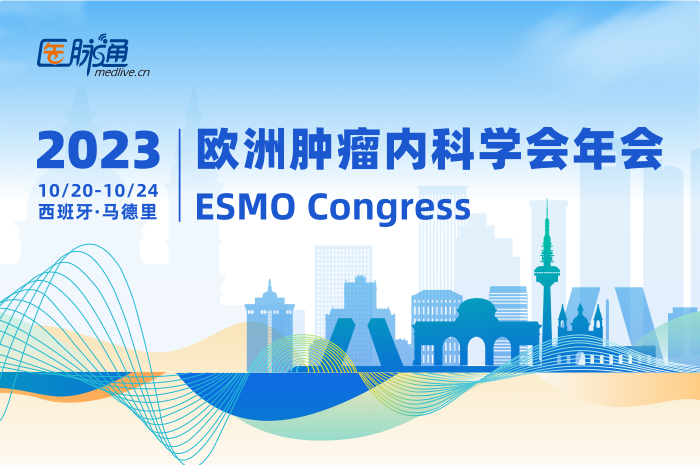 医脉通
medlive.cn

2023
10/20-10/24
西班牙·马德里

欧洲肿瘤内科学会年会
ESMO Congress